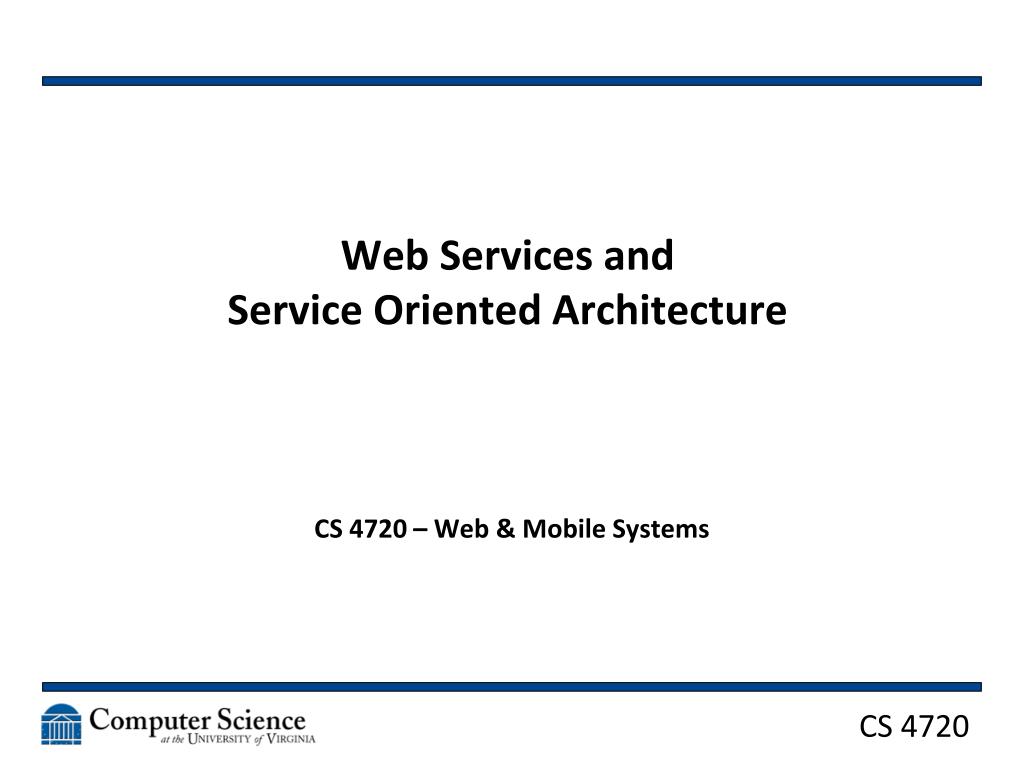 Web Services and
Service Oriented Architecture

CS 4720 – Web & Mobile Systems

Computer Science
at the University of Virginia

CS 4720